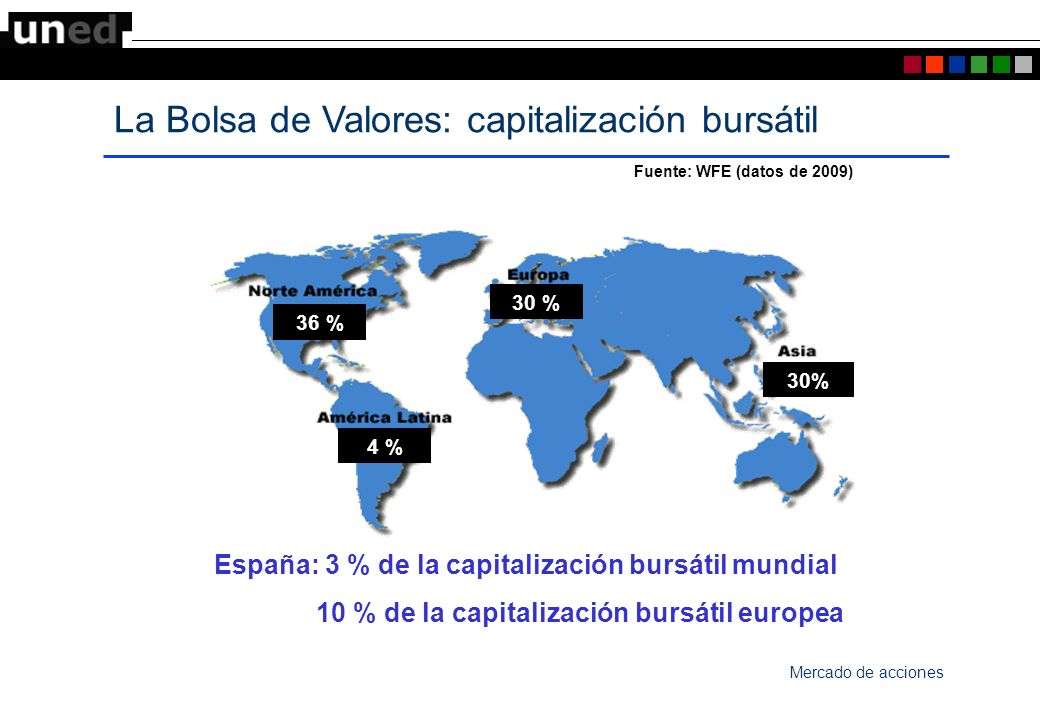 uned

La Bolsa de Valores: capitalización bursátil

Fuente: WFE (datos de 2009)

Norte América
36 %

Europa
30 %

Asia
30%

América Latina
4 %

España: 3 % de la capitalización bursátil mundial

10 % de la capitalización bursátil europea

Mercado de acciones